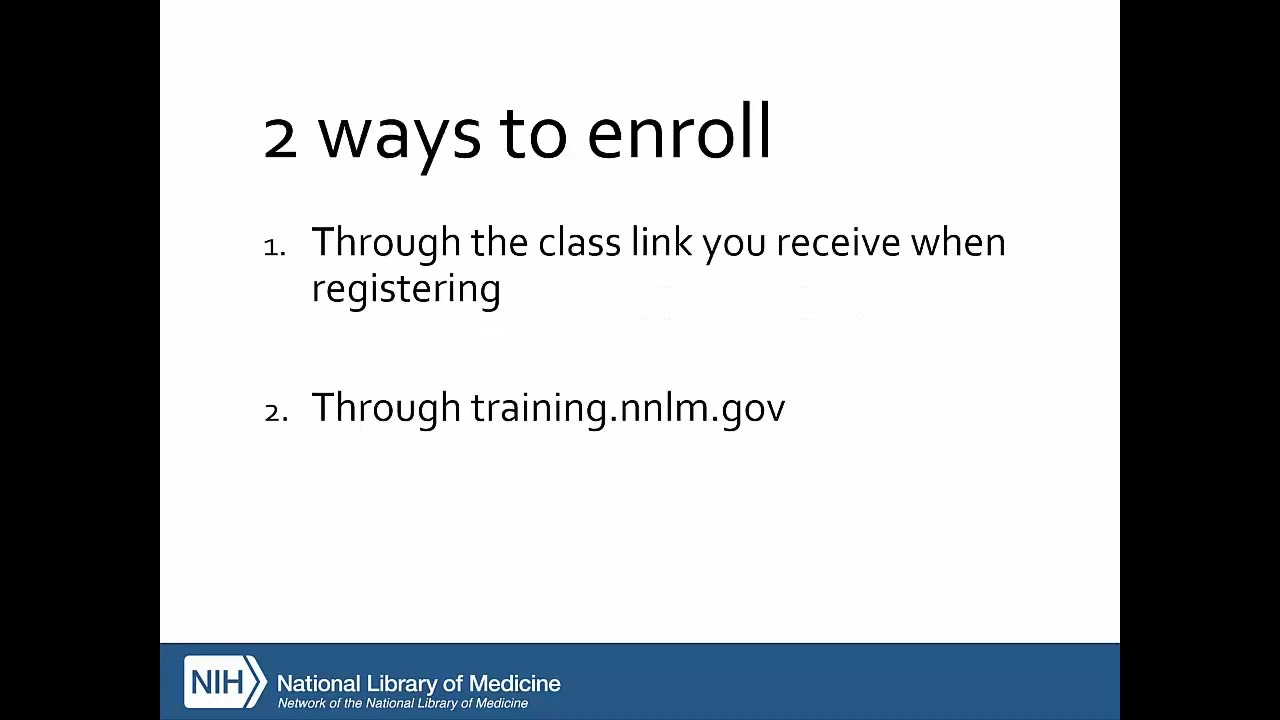 2 ways to enroll

1. Through the class link you receive when registering

2. Through training.nnlm.gov

NIH National Library of Medicine
Network of the National Library of Medicine